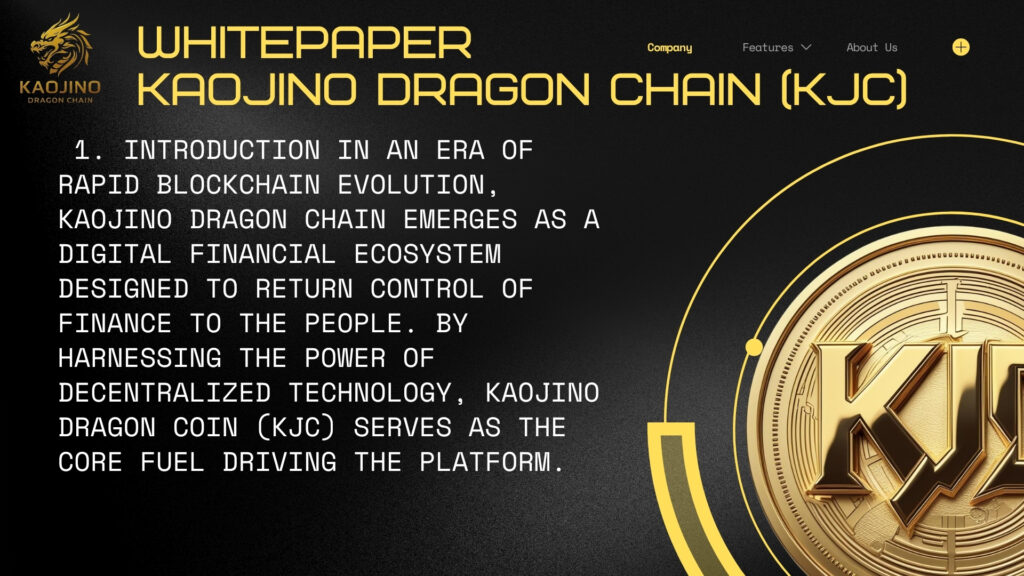 KAOJINO
DRAGON CHAIN

WHITEPAPER
KAOJINO DRAGON CHAIN (KJC)

Company Features About Us

1. INTRODUCTION IN AN ERA OF RAPID BLOCKCHAIN EVOLUTION, KAOJINO DRAGON CHAIN EMERGES AS A DIGITAL FINANCIAL ECOSYSTEM DESIGNED TO RETURN CONTROL OF FINANCE TO THE PEOPLE. BY HARNESSING THE POWER OF DECENTRALIZED TECHNOLOGY, KAOJINO DRAGON COIN (KJC) SERVES AS THE CORE FUEL DRIVING THE PLATFORM.

KJC